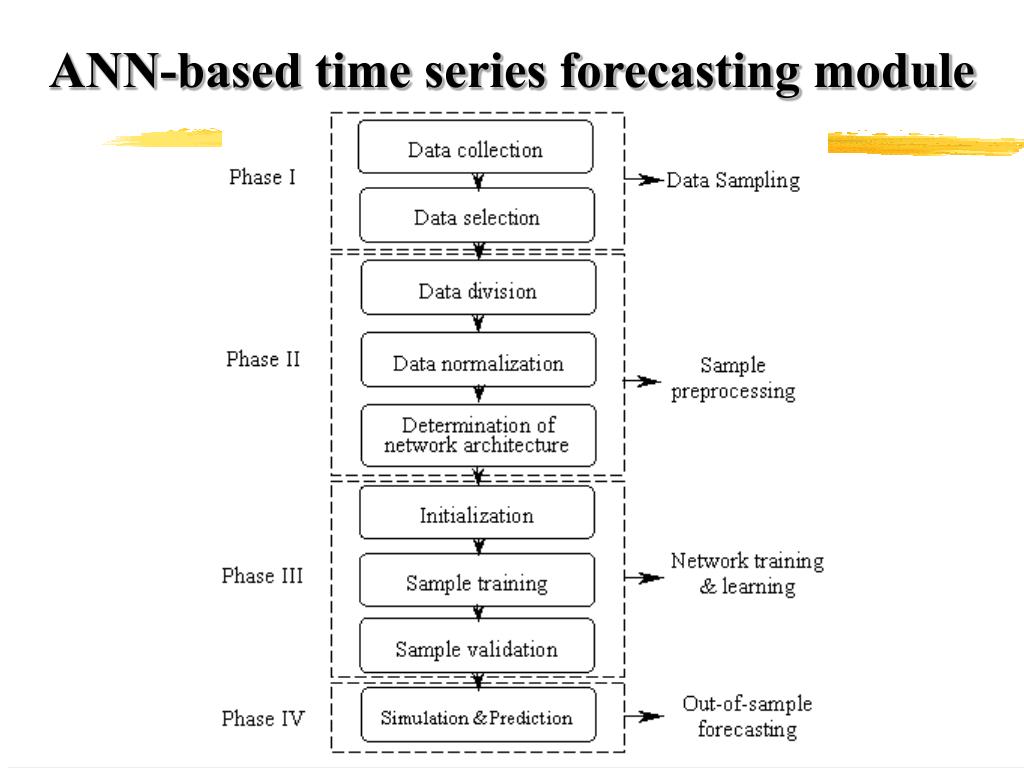 ANN-based time series forecasting module

Phase I

Data collection

Data selection

Data Sampling

Phase II

Data division

Data normalization

Determination of network architecture

Sample preprocessing

Phase III

Initialization

Sample training

Sample validation

Network training & learning

Phase IV

Simulation & Prediction

Out-of-sample forecasting